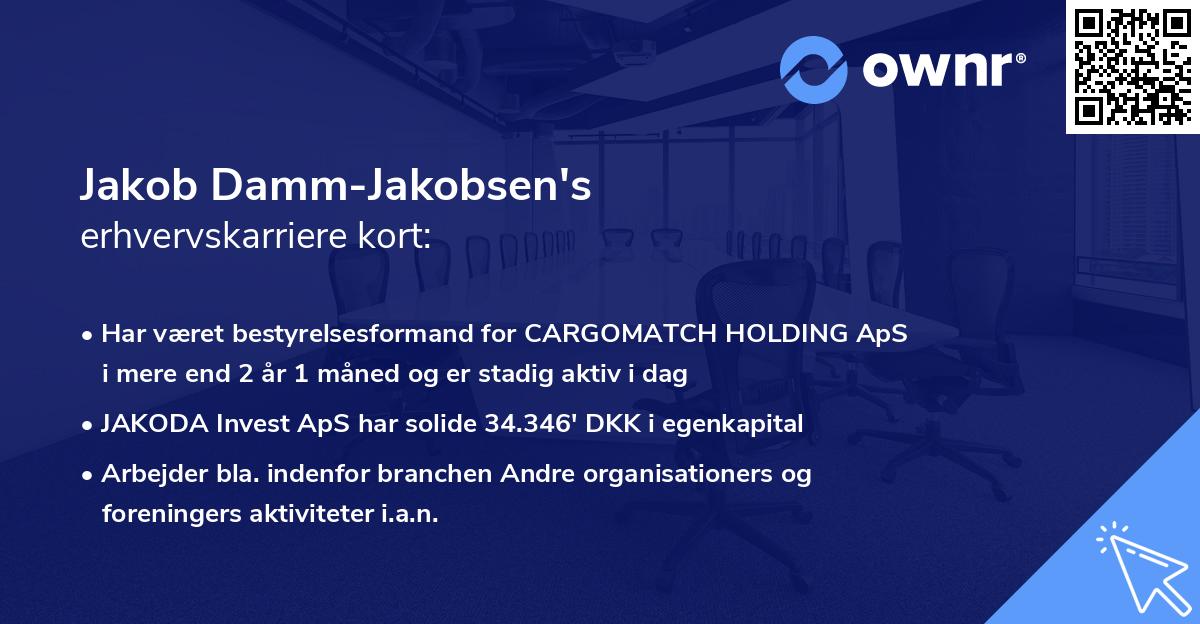 ownr®

Jakob Damm-Jakobsen's
erhvervskarriere kort:

• Har været bestyrelsesformand for CARGOMATCH HOLDING ApS i mere end 2 år 1 måned og er stadig aktiv i dag

• JAKODA Invest ApS har solide 34.346' DKK i egenkapital

• Arbejder bla. indenfor branchen Andre organisationers og foreningers aktiviteter i.a.n.